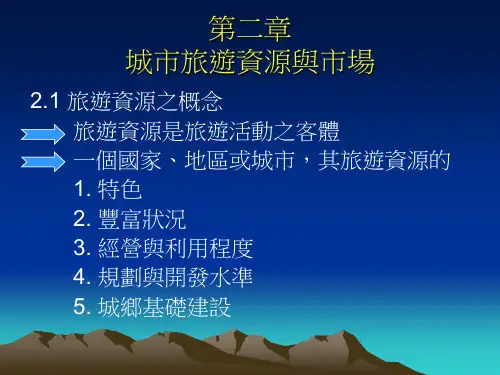 第二章
城市旅遊資源與市場

2.1 旅遊資源之概念

旅遊資源是旅遊活動之客體

一個國家、地區或城市，其旅遊資源的

1. 特色
2. 豐富狀況
3. 經營與利用程度
4. 規劃與開發水準
5. 城鄉基礎建設